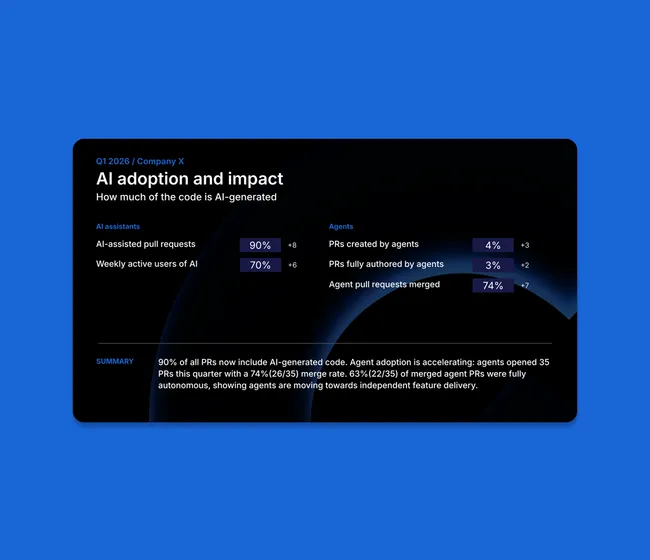 Q1 2026 / Company X

AI adoption and impact

How much of the code is AI-generated

AI assistants

AI-assisted pull requests 90% +8

Weekly active users of AI 70% +6

Agents

PRs created by agents 4% +3

PRs fully authored by agents 3% +2

Agent pull requests merged 74% +7

SUMMARY

90% of all PRs now include AI-generated code. Agent adoption is accelerating: agents opened 35 PRs this quarter with a 74%(26/35) merge rate. 63%(22/35) of merged agent PRs were fully autonomous, showing agents are moving towards independent feature delivery.